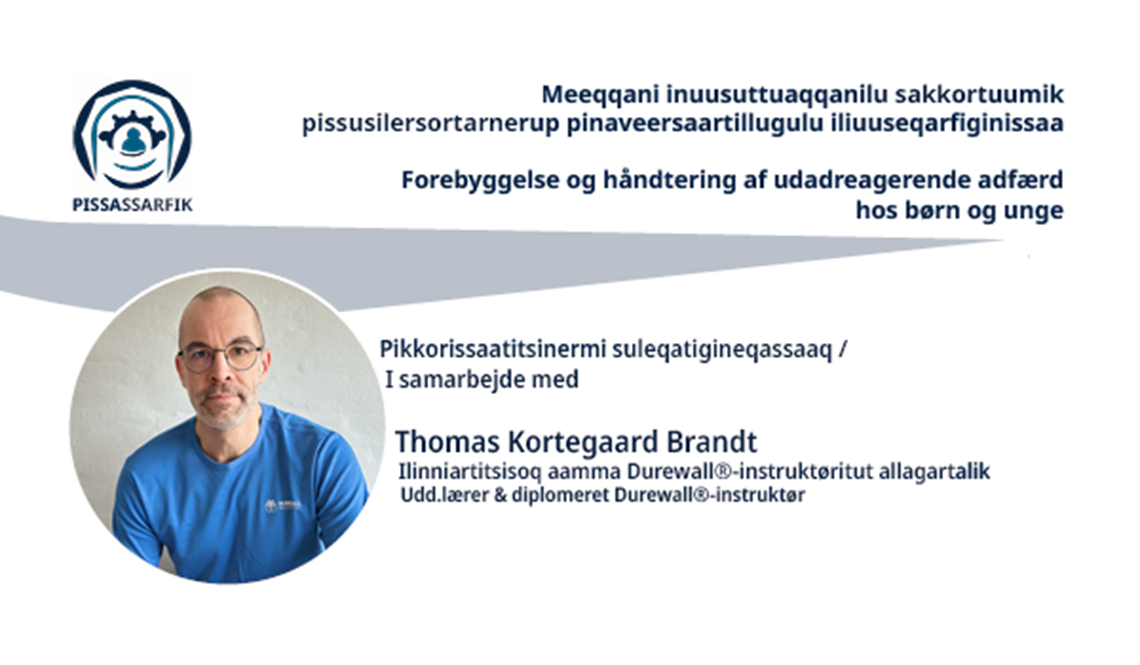 PISSASSARFIK

Meeqqani inuusuttuaqqanilu sakkortuumik pissusilersortarnerup pinaveersaartillugulu iliuuseqarfiginissaa

Forebyggelse og håndtering af udadreagerende adfærd hos børn og unge

Pikkorissaatitsinermi suleqatigineqassaaq / I samarbejde med

Thomas Kortegaard Brandt
Ilinniartitsisoq aamma Durewall®-instruktøritut allagartalik
Udd.lærer & diplomeret Durewall®-instruktør